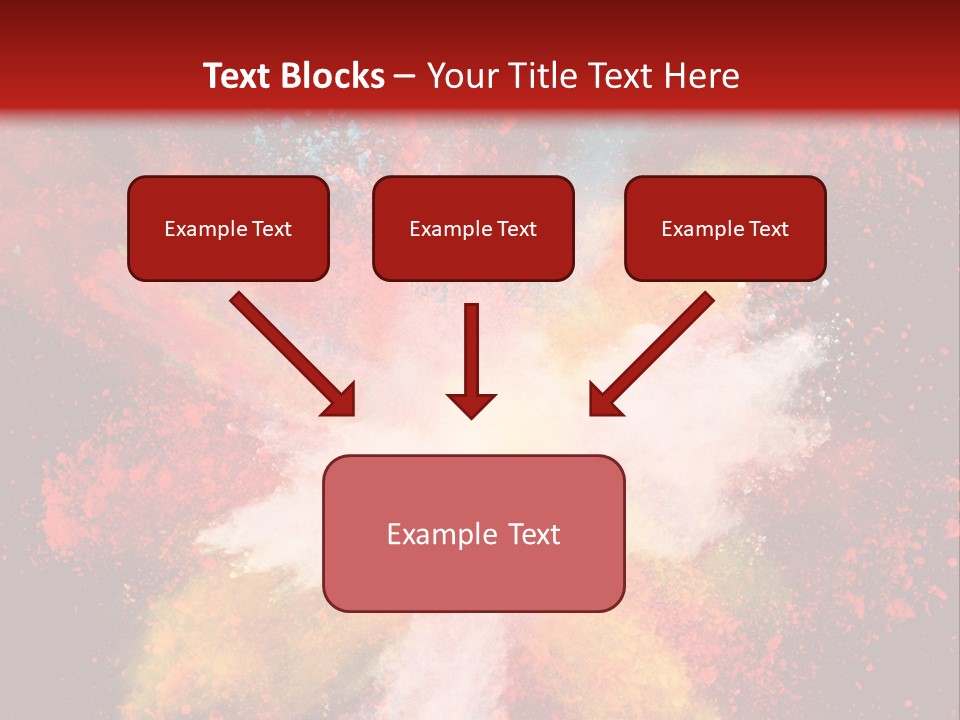 Text Blocks – Your Title Text Here

Example Text

Example Text

Example Text

Example Text